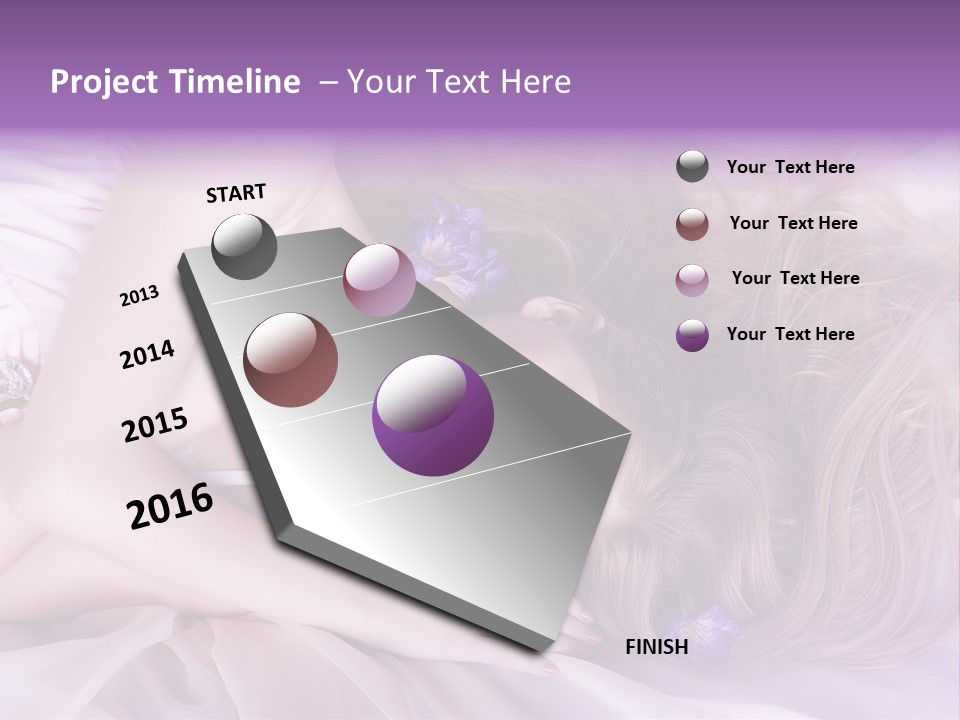 Project Timeline – Your Text Here

START

2013

2014

2015

2016

FINISH

Your Text Here

Your Text Here

Your Text Here

Your Text Here